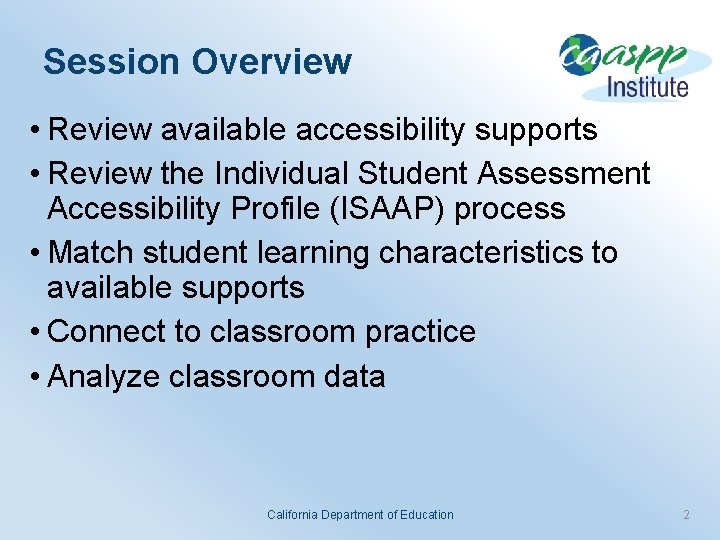 Session Overview

caaspp Institute

• Review available accessibility supports
• Review the Individual Student Assessment Accessibility Profile (ISAAP) process
• Match student learning characteristics to available supports
• Connect to classroom practice
• Analyze classroom data

California Department of Education

2